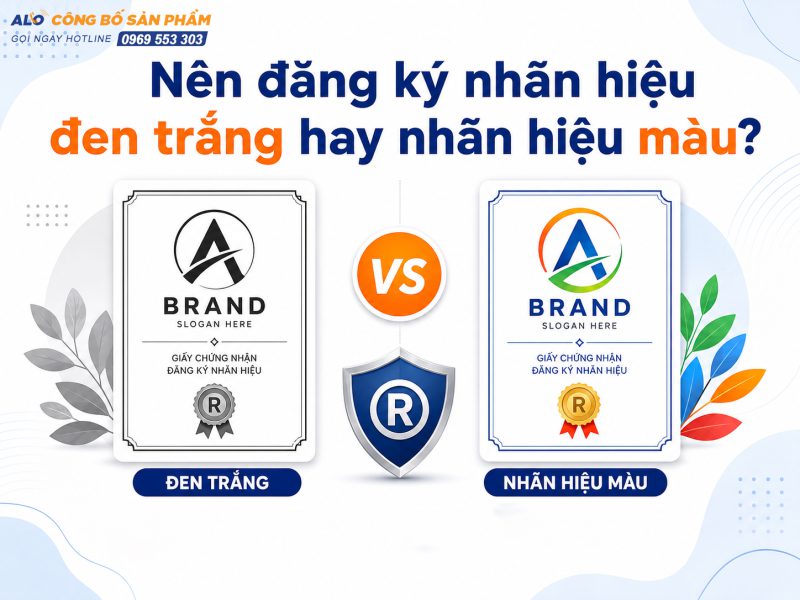 ALO CÔNG BỐ SẢN PHẨM
GỌI NGAY HOTLINE 0969 553 303

Nên đăng ký nhãn hiệu đen trắng hay nhãn hiệu màu?

A
BRAND
SLOGAN HERE
GIẤY CHỨNG NHẬN ĐĂNG KÝ NHÃN HIỆU
R

ĐEN TRẮNG

VS

R

A
BRAND
SLOGAN HERE
GIẤY CHỨNG NHẬN ĐĂNG KÝ NHÃN HIỆU
R

NHÃN HIỆU MÀU